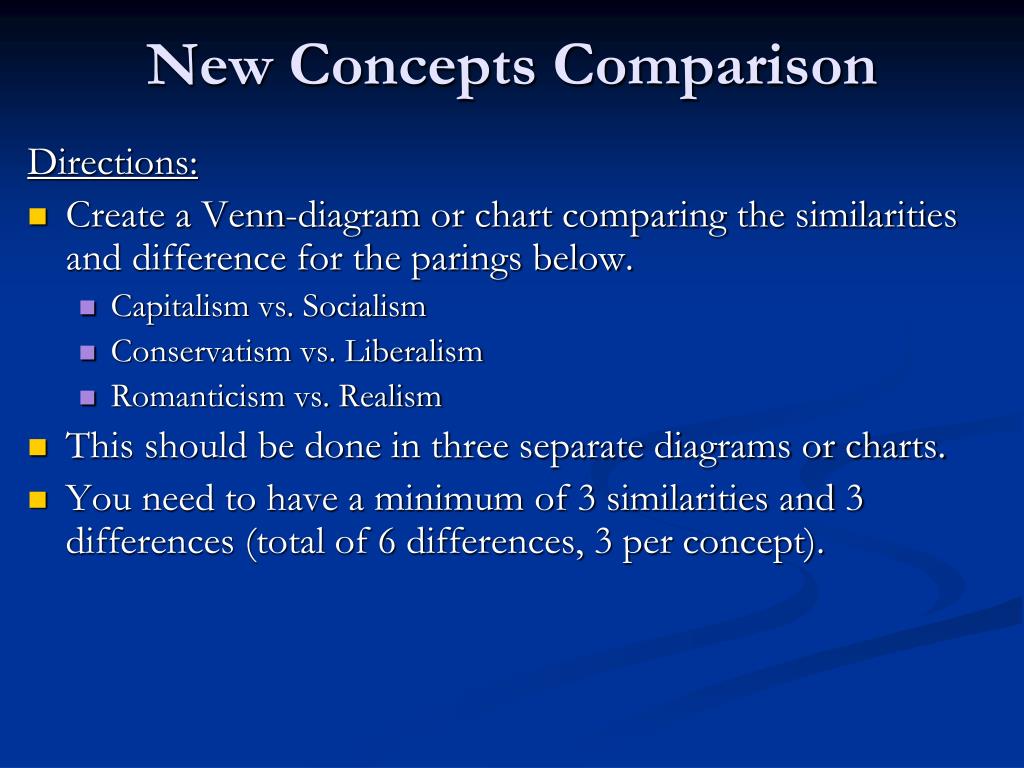 New Concepts Comparison

Directions:

- Create a Venn-diagram or chart comparing the similarities and difference for the parings below.
  - Capitalism vs. Socialism
  - Conservatism vs. Liberalism
  - Romanticism vs. Realism
- This should be done in three separate diagrams or charts.
- You need to have a minimum of 3 similarities and 3 differences (total of 6 differences, 3 per concept).